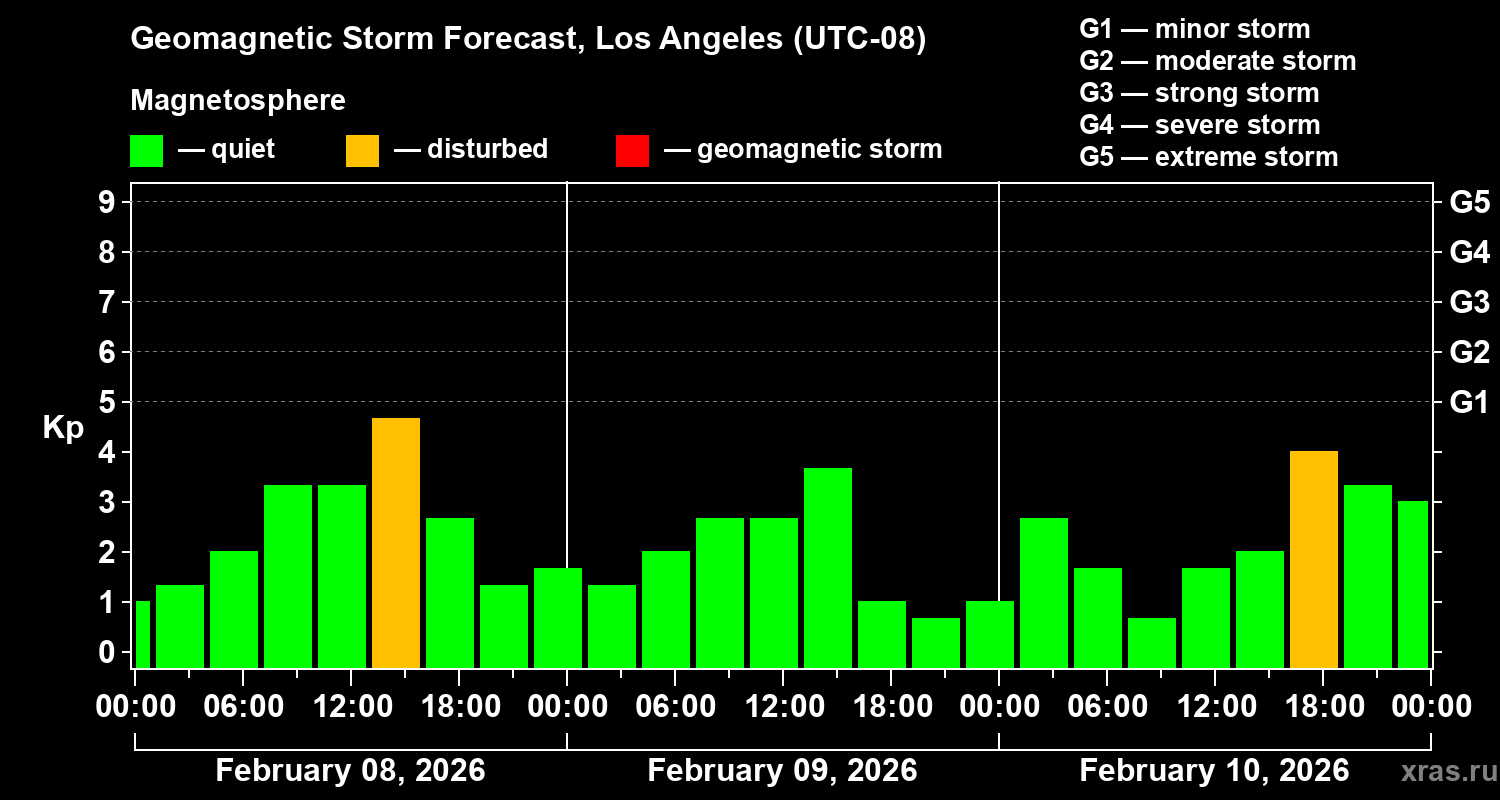 Geomagnetic Storm Forecast, Los Angeles (UTC-08)

Magnetosphere

— quiet — disturbed — geomagnetic storm

G1 — minor storm
G2 — moderate storm
G3 — strong storm
G4 — severe storm
G5 — extreme storm

Kp

9
8
7
6
5
4
3
2
1
0

G5
G4
G3
G2
G1

00:00 06:00 12:00 18:00 00:00 06:00 12:00 18:00 00:00 06:00 12:00 18:00 00:00

February 08, 2026
February 09, 2026
February 10, 2026

xras.ru